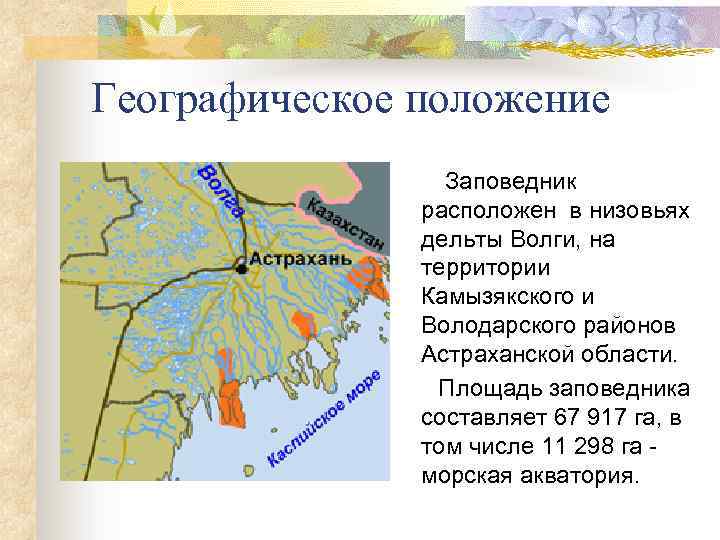 Географическое положение

Волга
Казахстан
Астрахань
Каспийское море

Заповедник расположен в низовьях дельты Волги, на территории Камызякского и Володарского районов Астраханской области.

Площадь заповедника составляет 67 917 га, в том числе 11 298 га - морская акватория.